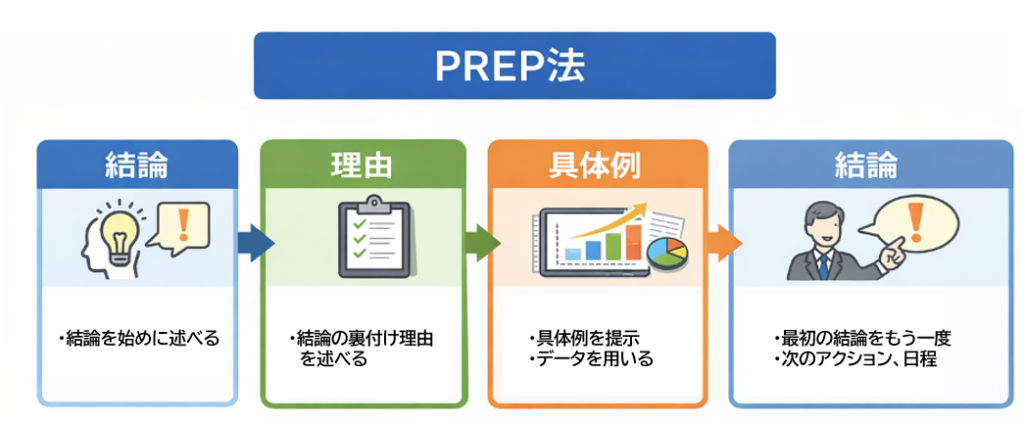 PREP法

結論

・結論を始めに述べる

理由

・結論の裏付け理由を述べる

具体例

・具体例を提示
・データを用いる

結論

・最初の結論をもう一度
・次のアクション、日程